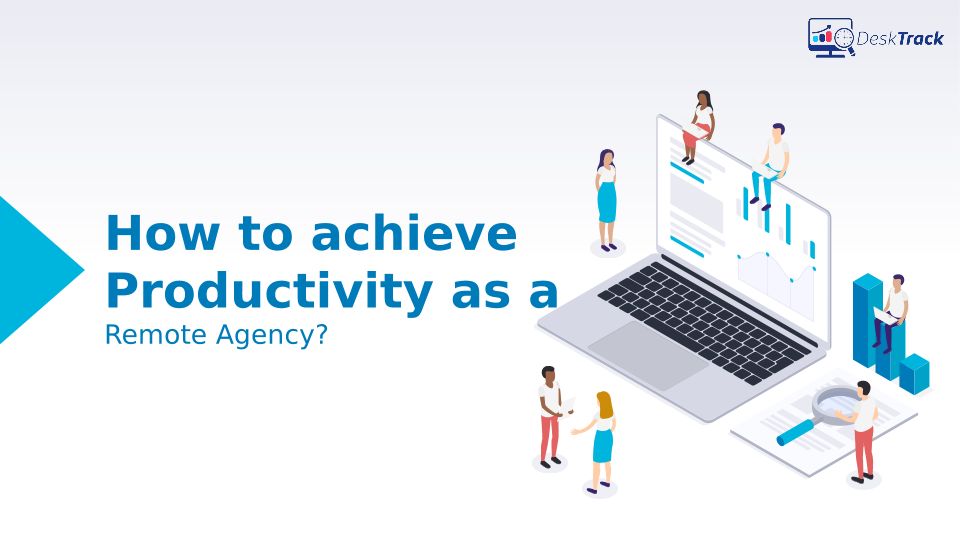 DeskTrack

How to achieve Productivity as a

Remote Agency?